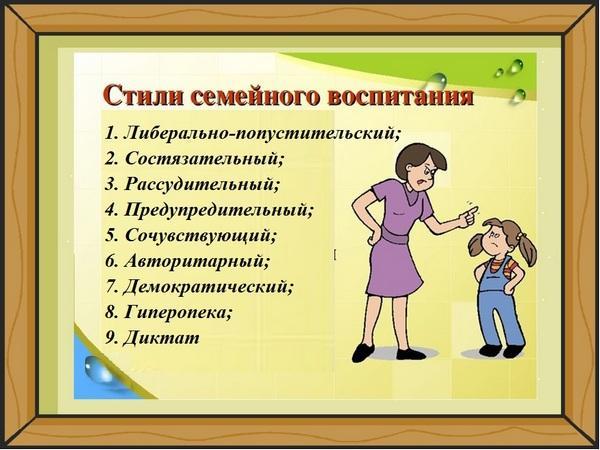 Стили семейного воспитания

1. Либерально-попустительский;
2. Состязательный;
3. Рассудительный;
4. Предупредительный;
5. Сочувствующий;
6. Авторитарный;
7. Демократический;
8. Гиперопека;
9. Диктат